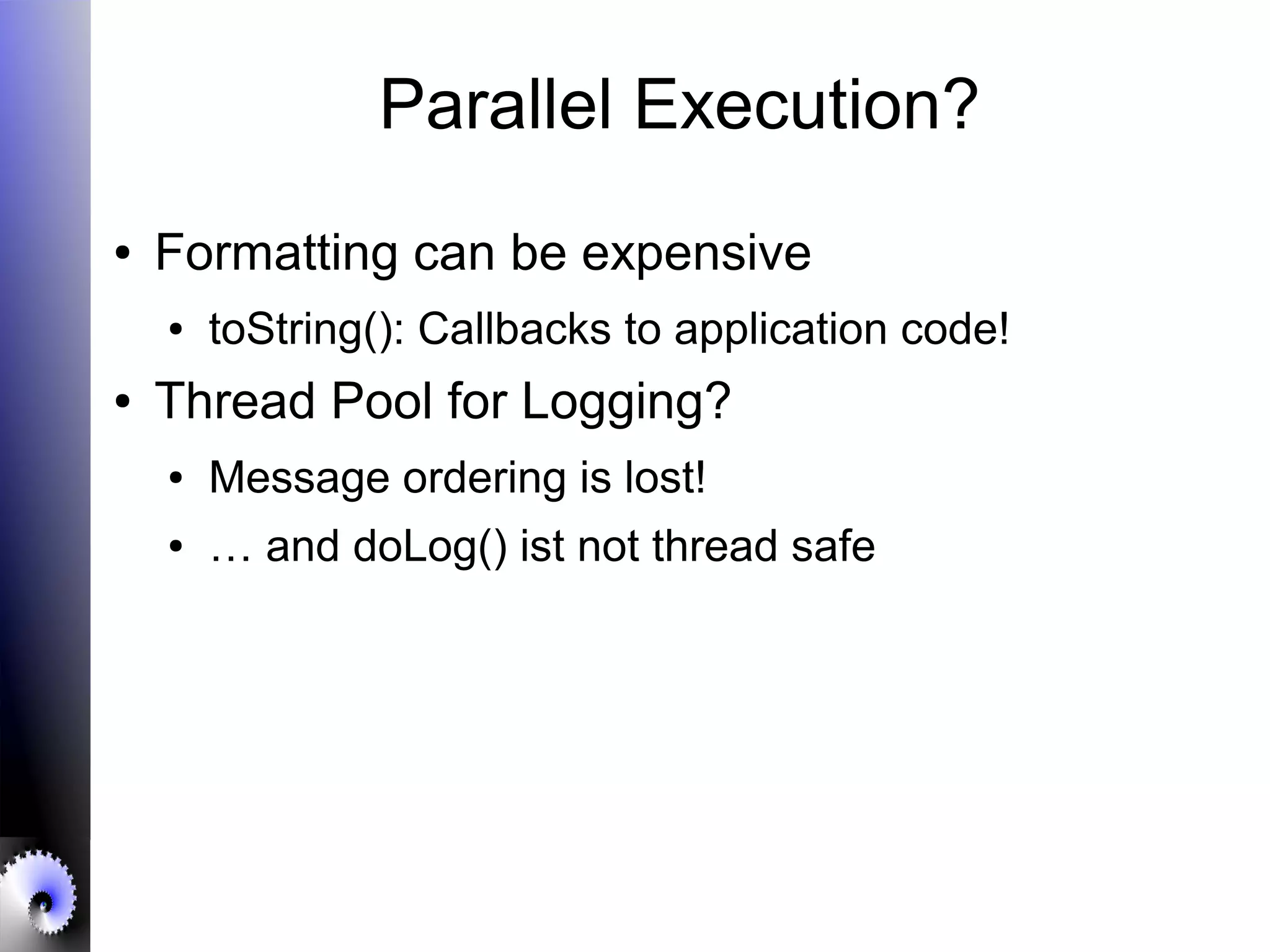 Parallel Execution?

• Formatting can be expensive
  • toString(): Callbacks to application code!
• Thread Pool for Logging?
  • Message ordering is lost!
  • … and doLog() ist not thread safe